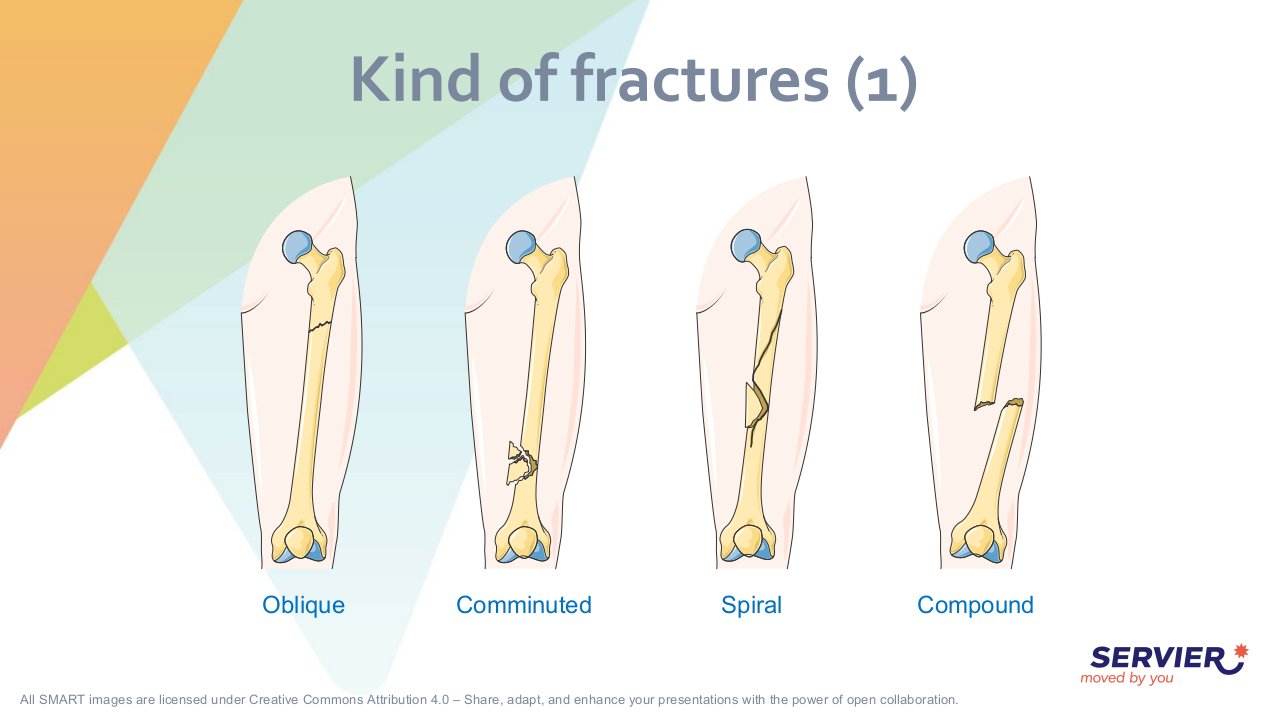 Kind of fractures (1)

Oblique

Comminuted

Spiral

Compound

SERVIER
moved by you

All SMART images are licensed under Creative Commons Attribution 4.0 – Share, adapt, and enhance your presentations with the power of open collaboration.